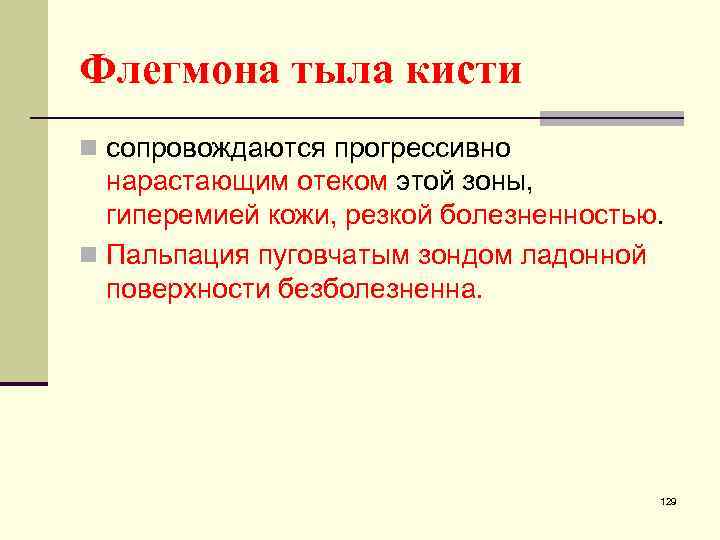 Флегмона тыла кисти

сопровождаются прогрессивно нарастающим отеком этой зоны, гиперемией кожи, резкой болезненностью.

Пальпация пуговчатым зондом ладонной поверхности безболезненна.

129